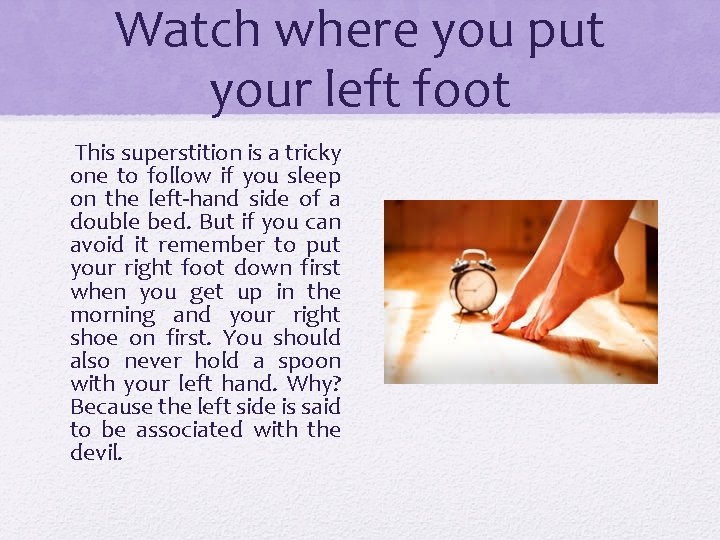 Watch where you put your left foot

This superstition is a tricky one to follow if you sleep on the left-hand side of a double bed. But if you can avoid it remember to put your right foot down first when you get up in the morning and your right shoe on first. You should also never hold a spoon with your left hand. Why? Because the left side is said to be associated with the devil.